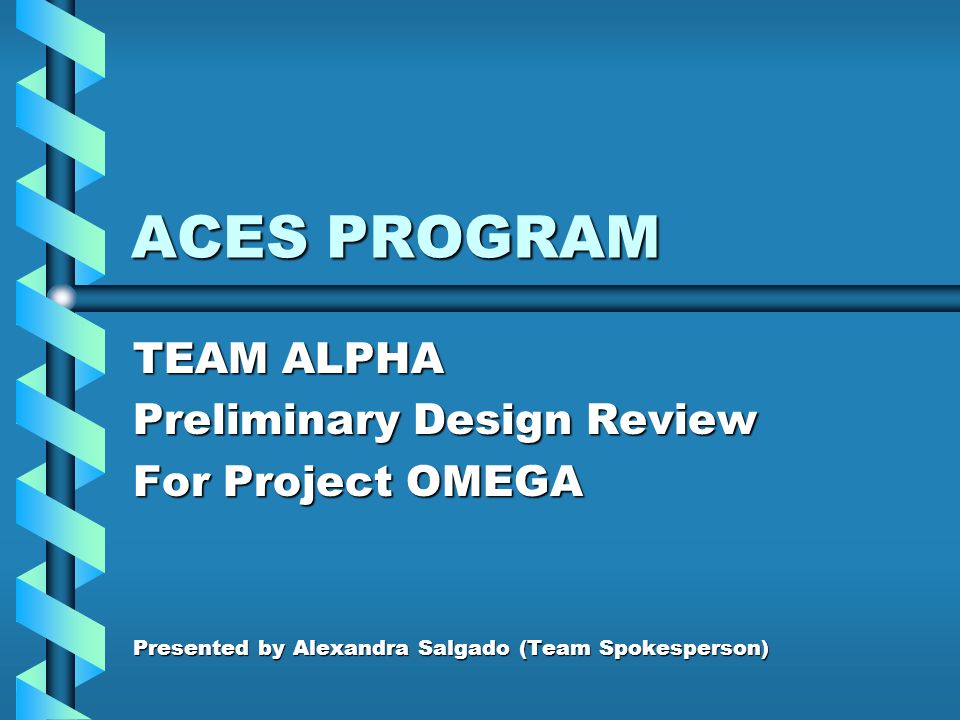 ACES PROGRAM

TEAM ALPHA
Preliminary Design Review
For Project OMEGA

Presented by Alexandra Salgado (Team Spokesperson)